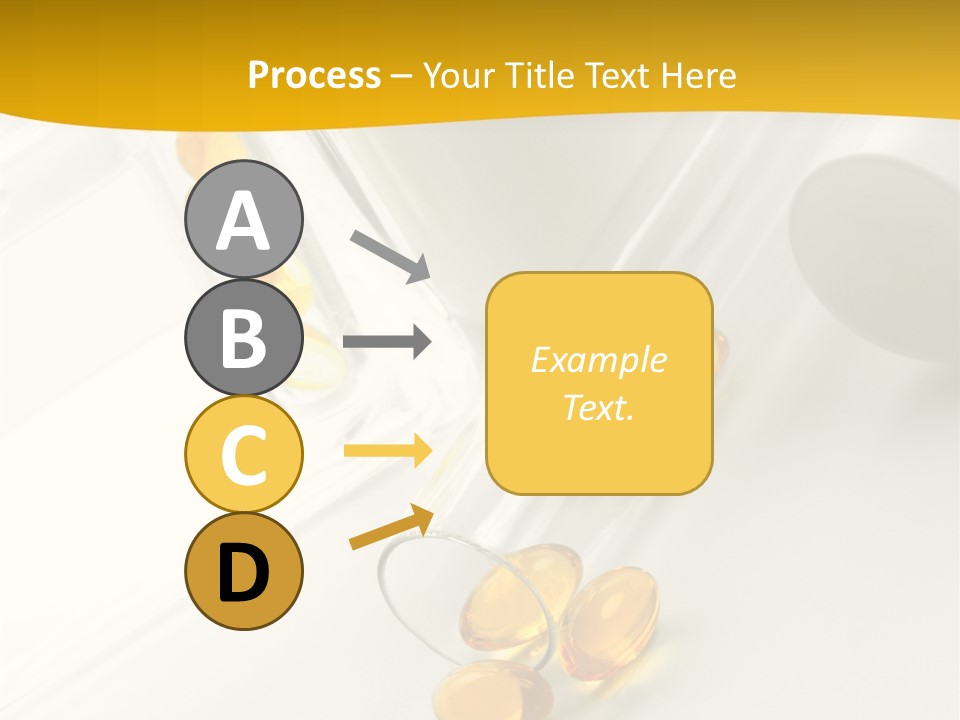 Process – Your Title Text Here

A

B

C

D

Example Text.